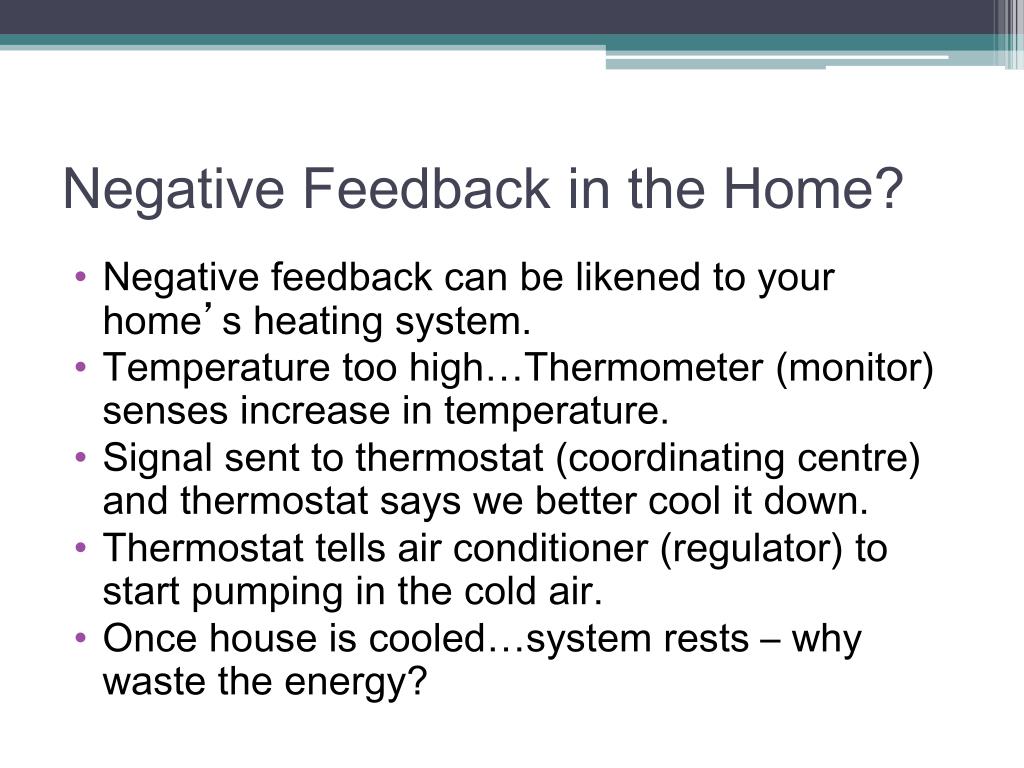 Negative Feedback in the Home?

• Negative feedback can be likened to your home’s heating system.
• Temperature too high…Thermometer (monitor) senses increase in temperature.
• Signal sent to thermostat (coordinating centre) and thermostat says we better cool it down.
• Thermostat tells air conditioner (regulator) to start pumping in the cold air.
• Once house is cooled…system rests – why waste the energy?